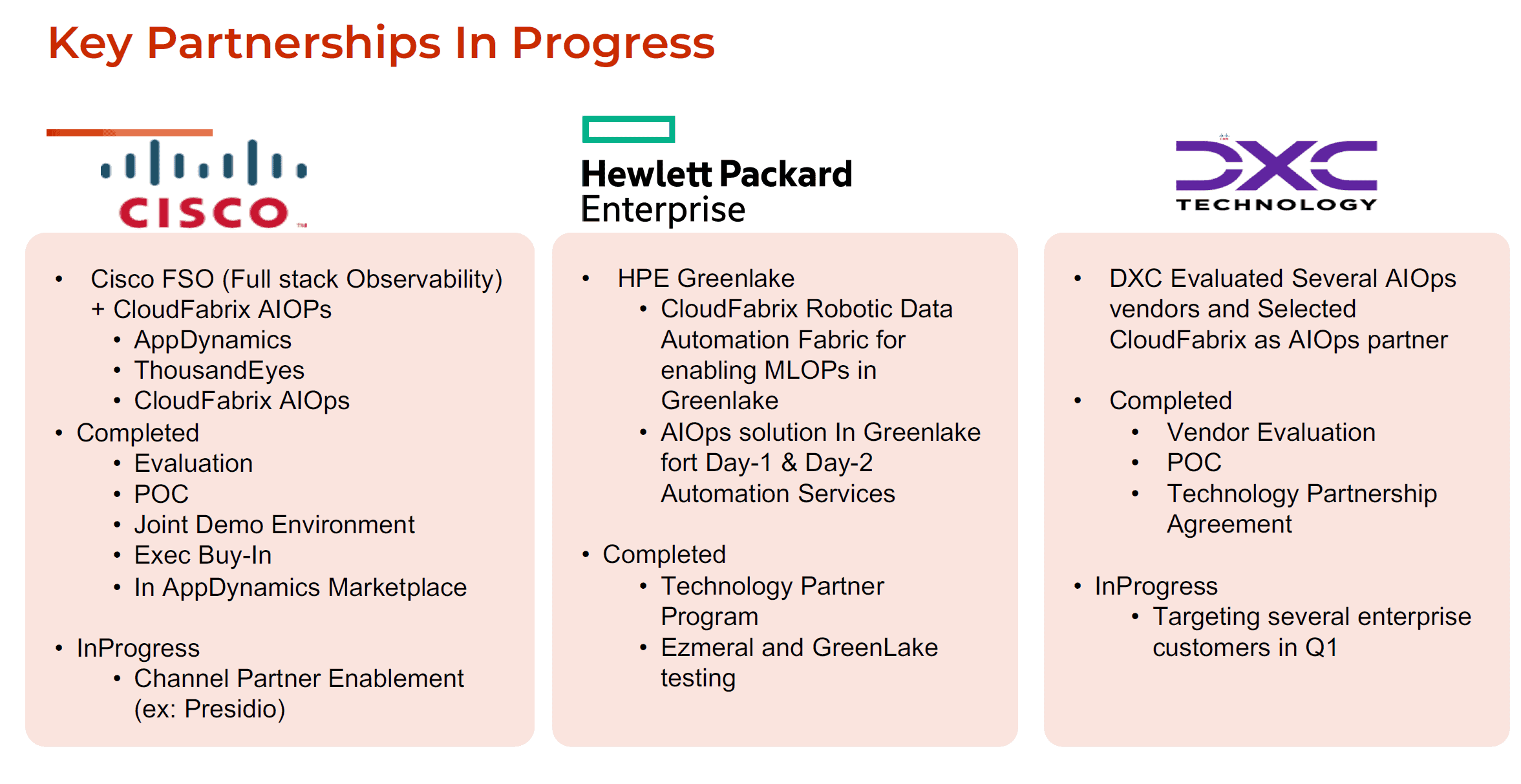 Key Partnerships In Progress

CISCO

- Cisco FSO (Full stack Observability) + CloudFabrix AIOPs
  - AppDynamics
  - ThousandEyes
  - CloudFabrix AIOps
- Completed
  - Evaluation
  - POC
  - Joint Demo Environment
  - Exec Buy-In
  - In AppDynamics Marketplace
- InProgress
  - Channel Partner Enablement (ex: Presidio)

Hewlett Packard Enterprise

- HPE Greenlake
  - CloudFabrix Robotic Data Automation Fabric for enabling MLOPs in Greenlake
  - AIOps solution In Greenlake fort Day-1 & Day-2 Automation Services
- Completed
  - Technology Partner Program
  - Ezmeral and GreenLake testing

DXC TECHNOLOGY

- DXC Evaluated Several AIOps vendors and Selected CloudFabrix as AIOps partner
- Completed
  - Vendor Evaluation
  - POC
  - Technology Partnership Agreement
- InProgress
  - Targeting several enterprise customers in Q1